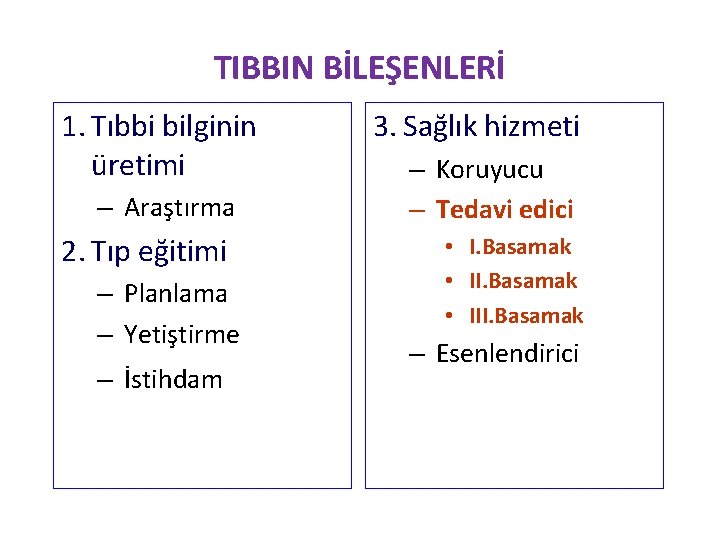 TIBBIN BİLEŞENLERİ

1. Tıbbi bilginin üretimi
– Araştırma
2. Tıp eğitimi
– Planlama
– Yetiştirme
– İstihdam

3. Sağlık hizmeti
– Koruyucu
– Tedavi edici
• I.Basamak
• II.Basamak
• III.Basamak
– Esenlendirici